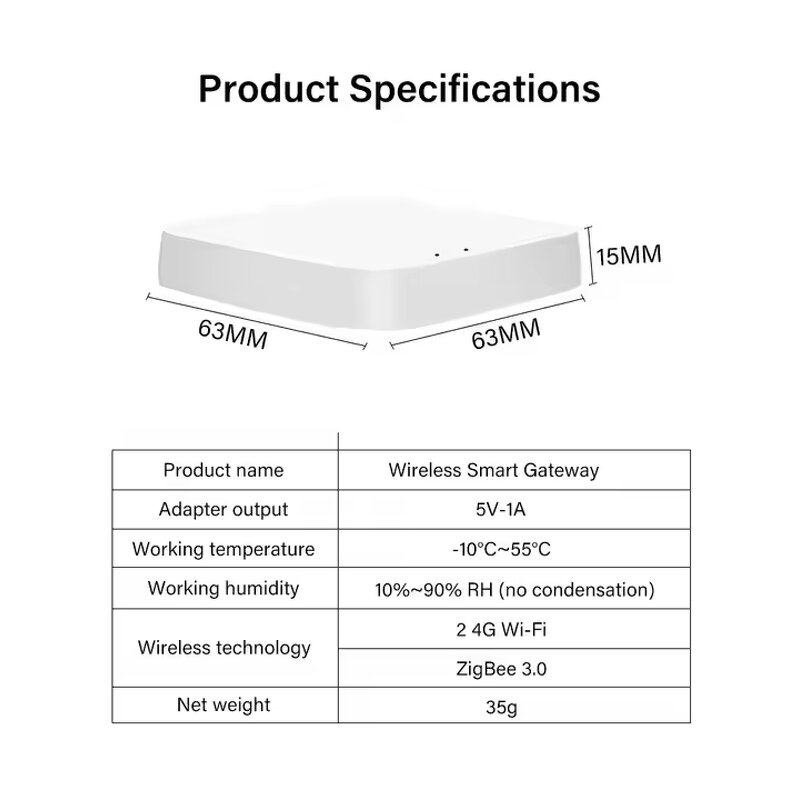 Product Specifications

15MM

63MM

63MM

| Product name | Wireless Smart Gateway |
|---|---|
| Adapter output | 5V-1A |
| Working temperature | -10°C~55°C |
| Working humidity | 10%~90% RH (no condensation) |
| Wireless technology | 2 4G Wi-Fi |
| | ZigBee 3.0 |
| Net weight | 35g |